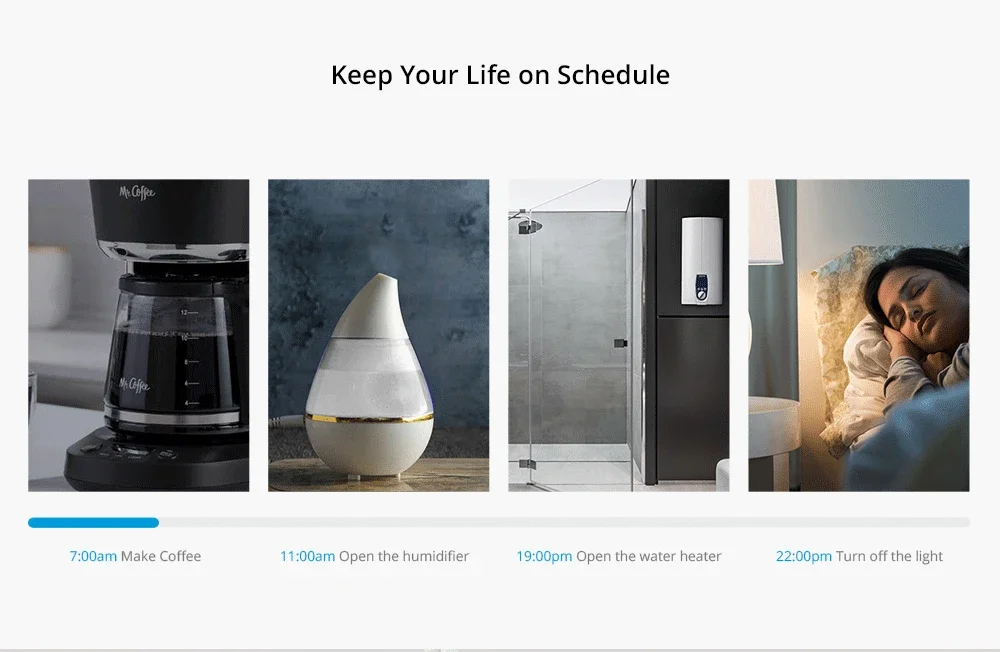 Keep Your Life on Schedule

Mr. Coffee

12
10
8
6
4

Mr. Coffee

7:00am Make Coffee

11:00am Open the humidifier

19:00pm Open the water heater

22:00pm Turn off the light